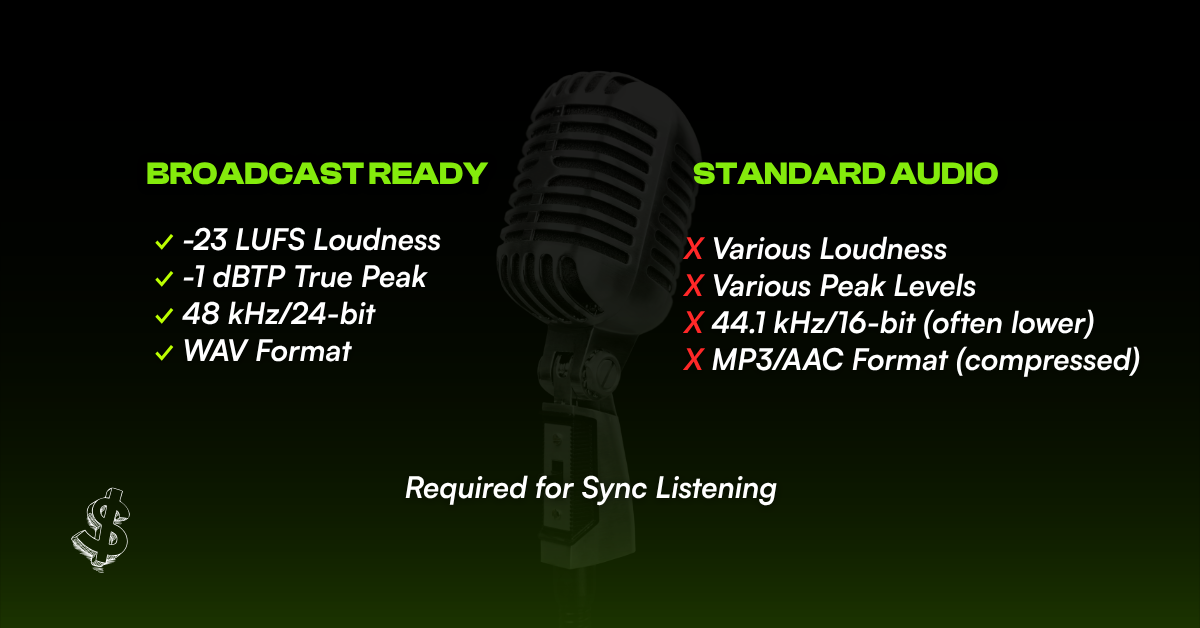 BROADCAST READY

✓ -23 LUFS Loudness
✓ -1 dBTP True Peak
✓ 48 kHz/24-bit
✓ WAV Format

STANDARD AUDIO

X Various Loudness
X Various Peak Levels
X 44.1 kHz/16-bit (often lower)
X MP3/AAC Format (compressed)

Required for Sync Listening

$